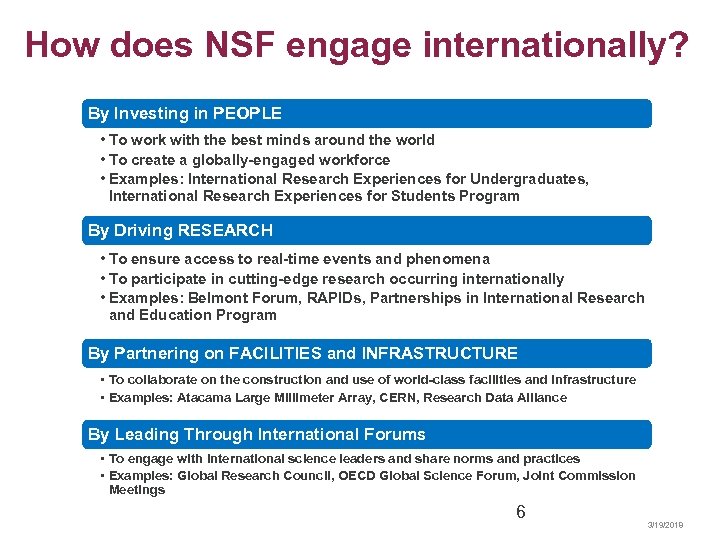 How does NSF engage internationally?

By Investing in PEOPLE

• To work with the best minds around the world
• To create a globally-engaged workforce
• Examples: International Research Experiences for Undergraduates, International Research Experiences for Students Program

By Driving RESEARCH

• To ensure access to real-time events and phenomena
• To participate in cutting-edge research occurring internationally
• Examples: Belmont Forum, RAPIDs, Partnerships in International Research and Education Program

By Partnering on FACILITIES and INFRASTRUCTURE

• To collaborate on the construction and use of world-class facilities and infrastructure
• Examples: Atacama Large Millimeter Array, CERN, Research Data Alliance

By Leading Through International Forums

• To engage with international science leaders and share norms and practices
• Examples: Global Research Council, OECD Global Science Forum, Joint Commission Meetings

6

3/19/2019